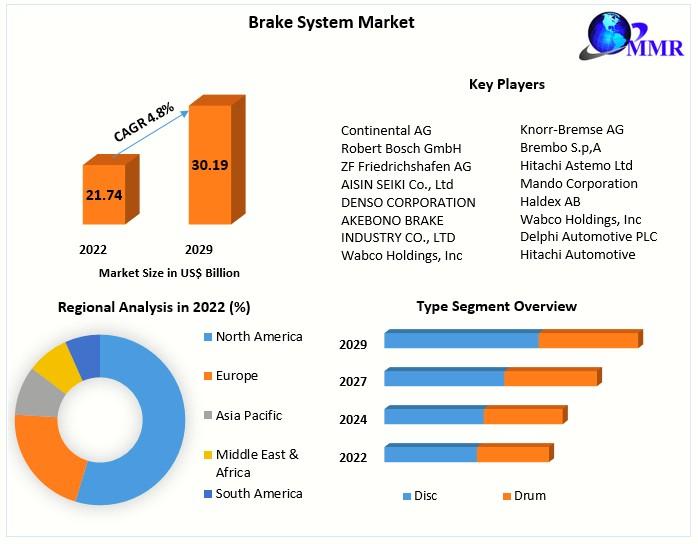 Brake System Market

MMR

CAGR 4.8%

21.74

30.19

2022

2029

Market Size in US$ Billion

Key Players

Continental AG
Robert Bosch GmbH
ZF Friedrichshafen AG
AISIN SEIKI Co., Ltd
DENSO CORPORATION
AKEBONO BRAKE INDUSTRY CO., LTD
Wabco Holdings, Inc

Knorr-Bremse AG
Brembo S.p,A
Hitachi Astemo Ltd
Mando Corporation
Haldex AB
Wabco Holdings, Inc
Delphi Automotive PLC
Hitachi Automotive

Regional Analysis in 2022 (%)

North America
Europe
Asia Pacific
Middle East & Africa
South America

Type Segment Overview

2029
2027
2024
2022

Disc
Drum